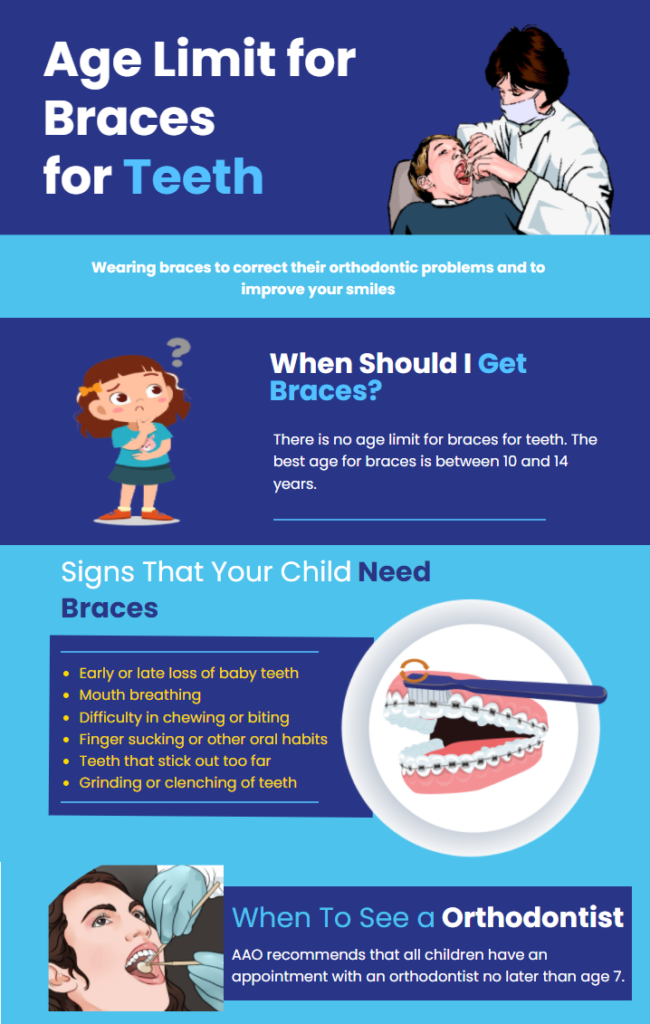 Age Limit for Braces for Teeth

Wearing braces to correct their orthodontic problems and to improve your smiles

When Should I Get Braces?

There is no age limit for braces for teeth. The best age for braces is between 10 and 14 years.

Signs That Your Child Need Braces

- Early or late loss of baby teeth
- Mouth breathing
- Difficulty in chewing or biting
- Finger sucking or other oral habits
- Teeth that stick out too far
- Grinding or clenching of teeth

When To See a Orthodontist

AAO recommends that all children have an appointment with an orthodontist no later than age 7.